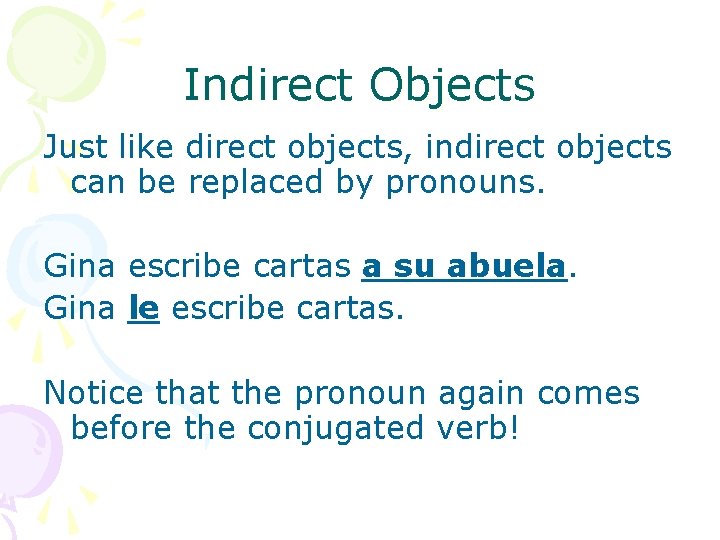 Indirect Objects

Just like direct objects, indirect objects can be replaced by pronouns.

Gina escribe cartas a su abuela.
Gina le escribe cartas.

Notice that the pronoun again comes before the conjugated verb!